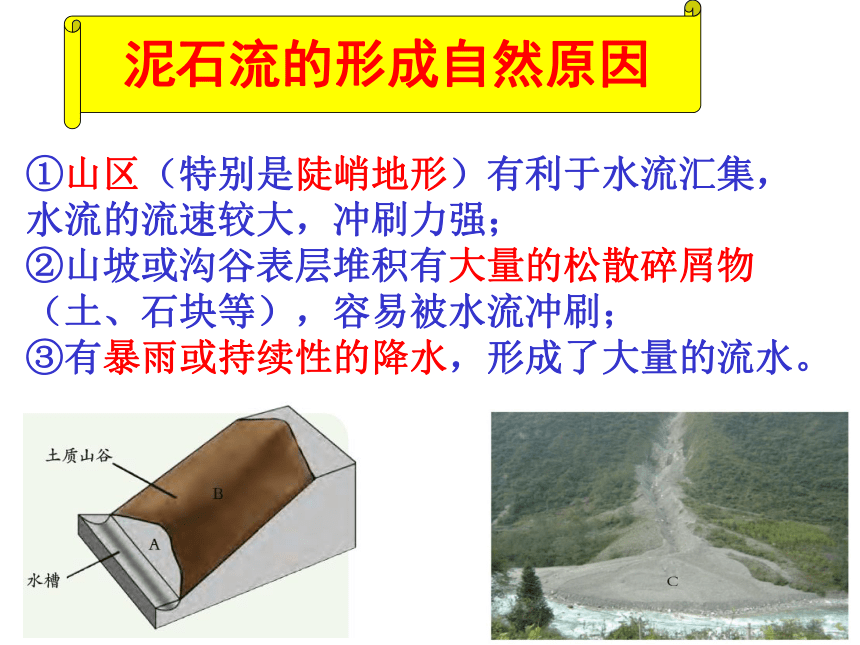 泥石流的形成自然原因

①山区（特别是陡峭地形）有利于水流汇集，水流的流速较大，冲刷力强；
②山坡或沟谷表层堆积有大量的松散碎屑物（土、石块等），容易被水流冲刷；
③有暴雨或持续性的降水，形成了大量的流水。

土质山谷
B
A
水槽
C